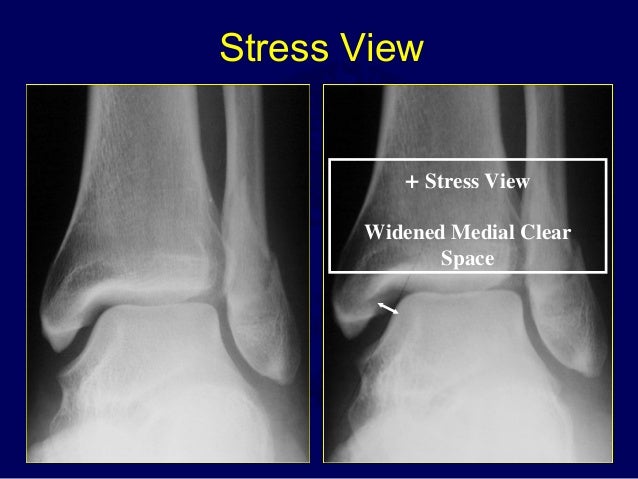 Stress View

+ Stress View

Widened Medial Clear Space